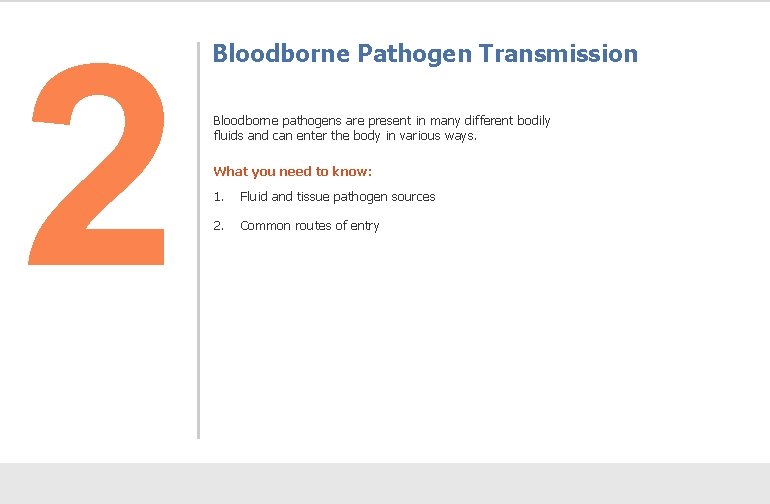 2

Bloodborne Pathogen Transmission

Bloodborne pathogens are present in many different bodily fluids and can enter the body in various ways.

What you need to know:

1. Fluid and tissue pathogen sources

2. Common routes of entry